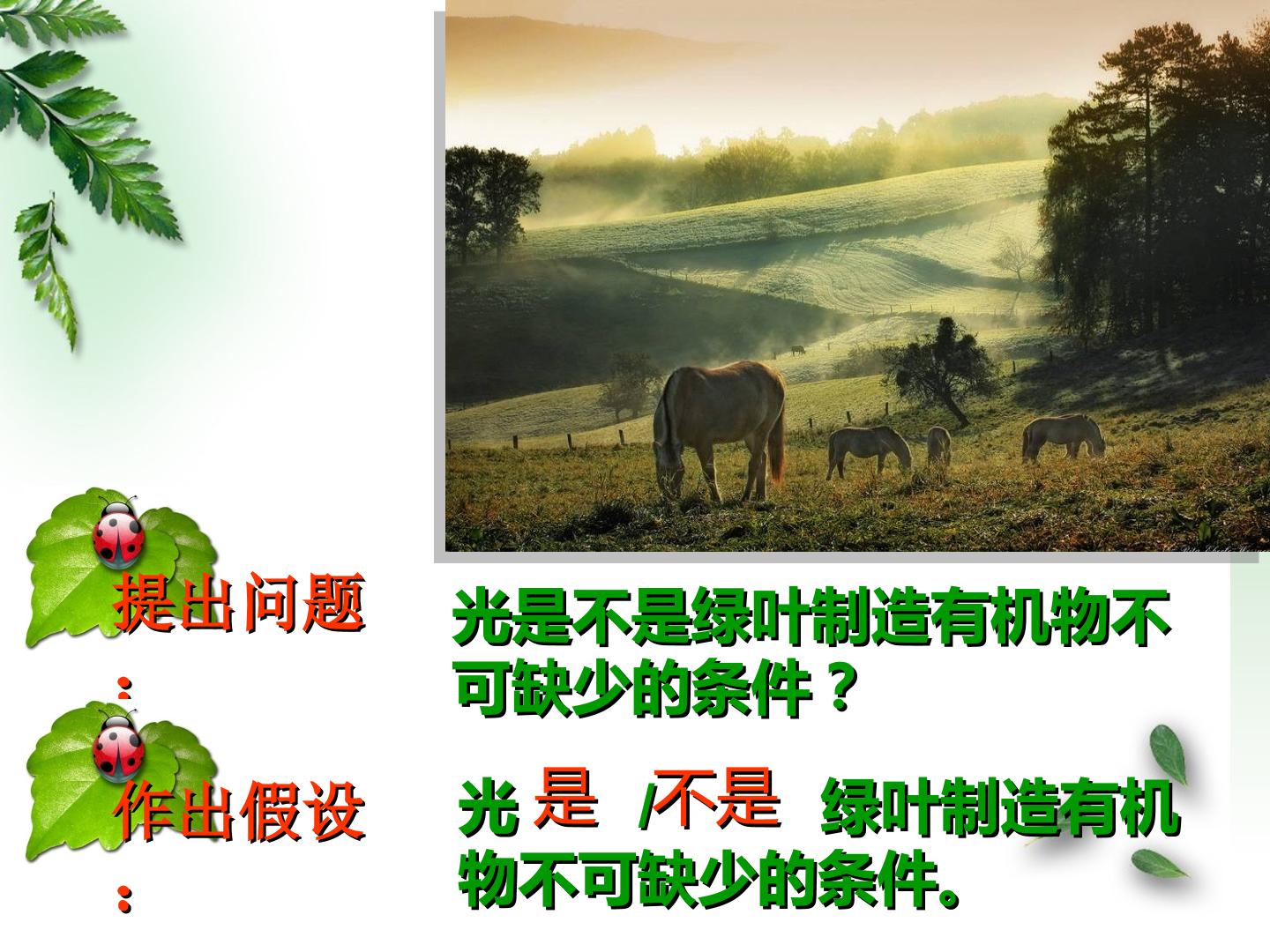 提出问题：

光是不是绿叶制造有机物不可缺少的条件？

作出假设：

光是 /不是 绿叶制造有机物不可缺少的条件。